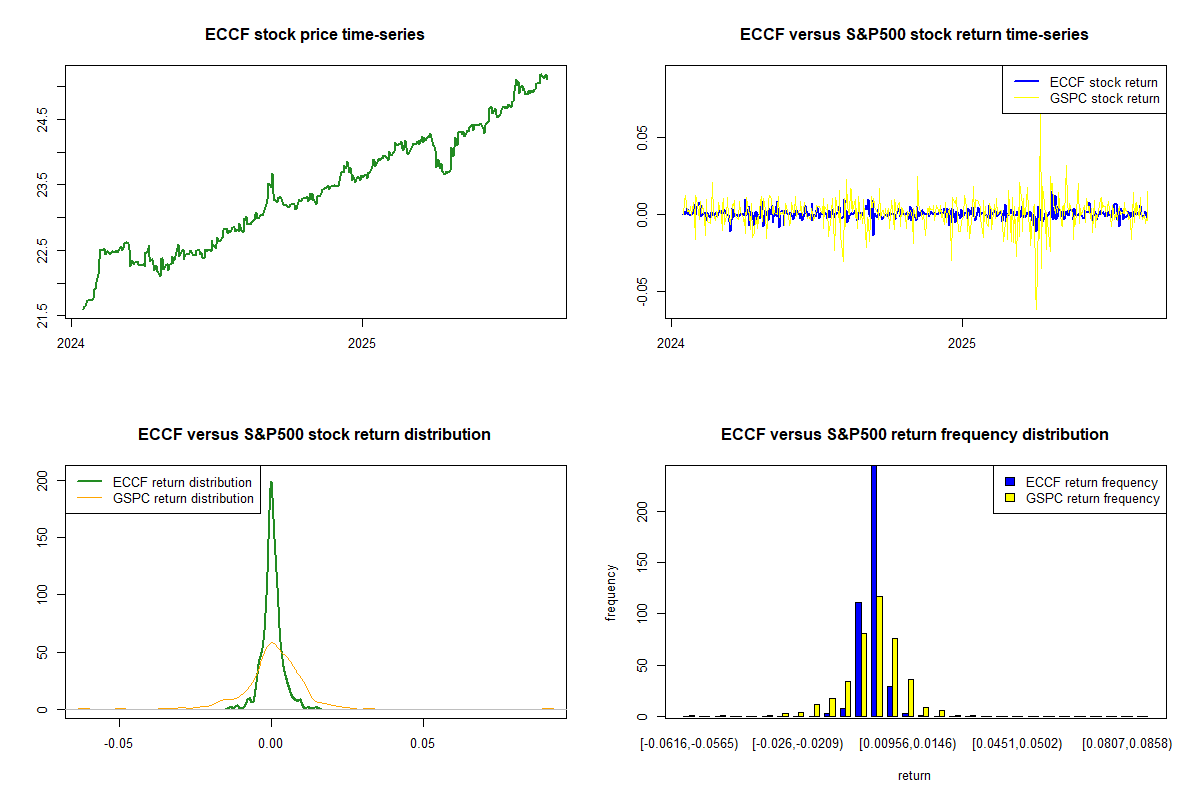 ECCF stock price time-series

24.5
23.5
22.5
21.5

2024
2025

ECCF versus S&P500 stock return time-series

ECCF stock return
GSPC stock return

0.05
0.00
-0.05

2024
2025

ECCF versus S&P500 stock return distribution

ECCF return distribution
GSPC return distribution

200
150
100
50
0

-0.05
0.00
0.05

ECCF versus S&P500 return frequency distribution

ECCF return frequency
GSPC return frequency

frequency

200
150
100
50
0

[-0.0616,-0.0565)
[-0.026,-0.0209)
[0.00956,0.0146)
[0.0451,0.0502)
[0.0807,0.0858)

return